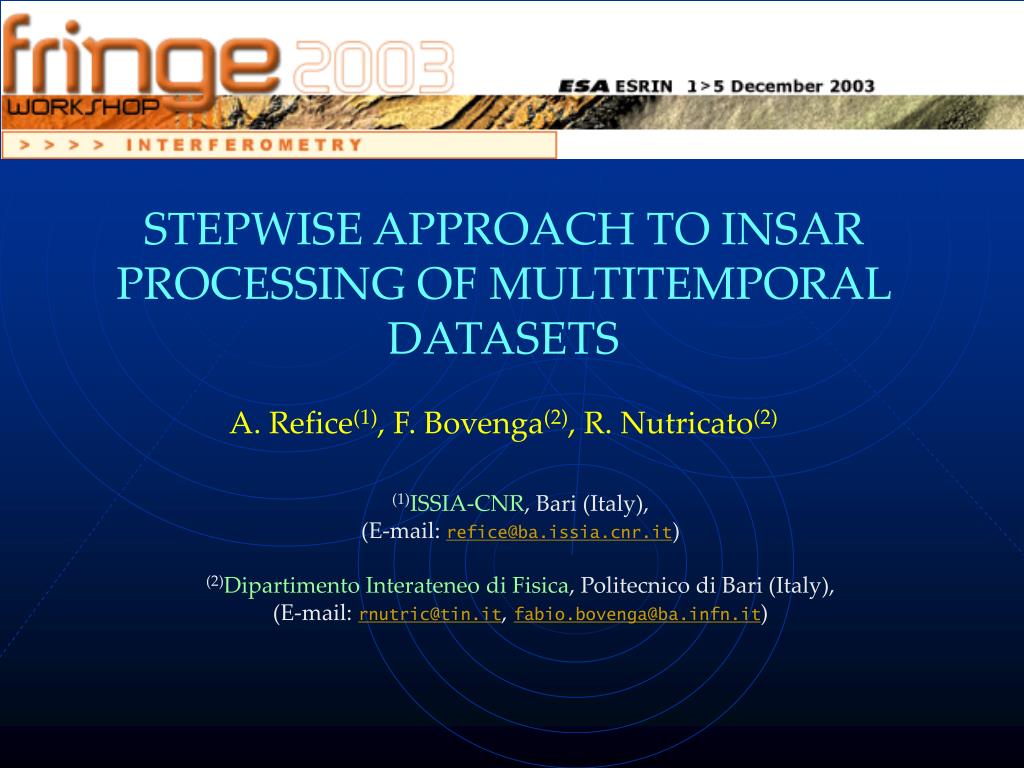 fringe 2003 WORKSHOP

ESA ESRIN 1>5 December 2003

> > > > INTERFEROMETRY

STEPWISE APPROACH TO INSAR PROCESSING OF MULTITEMPORAL DATASETS

A. Refice$^{(1)}$, F. Bovenga$^{(2)}$, R. Nutricato$^{(2)}$

$^{(1)}$ISSIA-CNR, Bari (Italy),
(E-mail: refice@ba.issia.cnr.it)

$^{(2)}$Dipartimento Interateneo di Fisica, Politecnico di Bari (Italy),
(E-mail: rnutric@tin.it, fabio.bovenga@ba.infn.it)